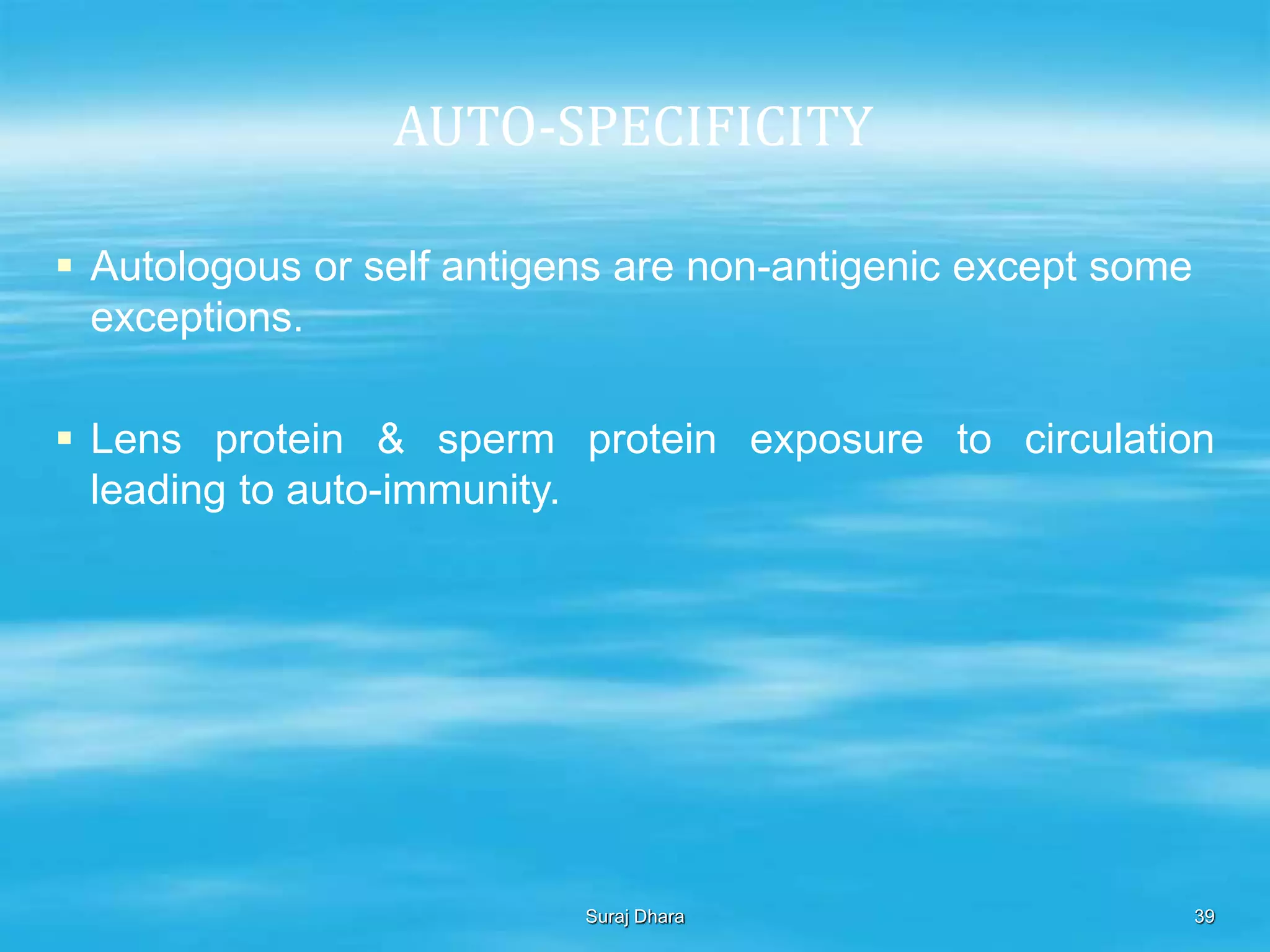 AUTO-SPECIFICITY

▪ Autologous or self antigens are non-antigenic except some exceptions.

▪ Lens protein & sperm protein exposure to circulation leading to auto-immunity.

Suraj Dhara

39